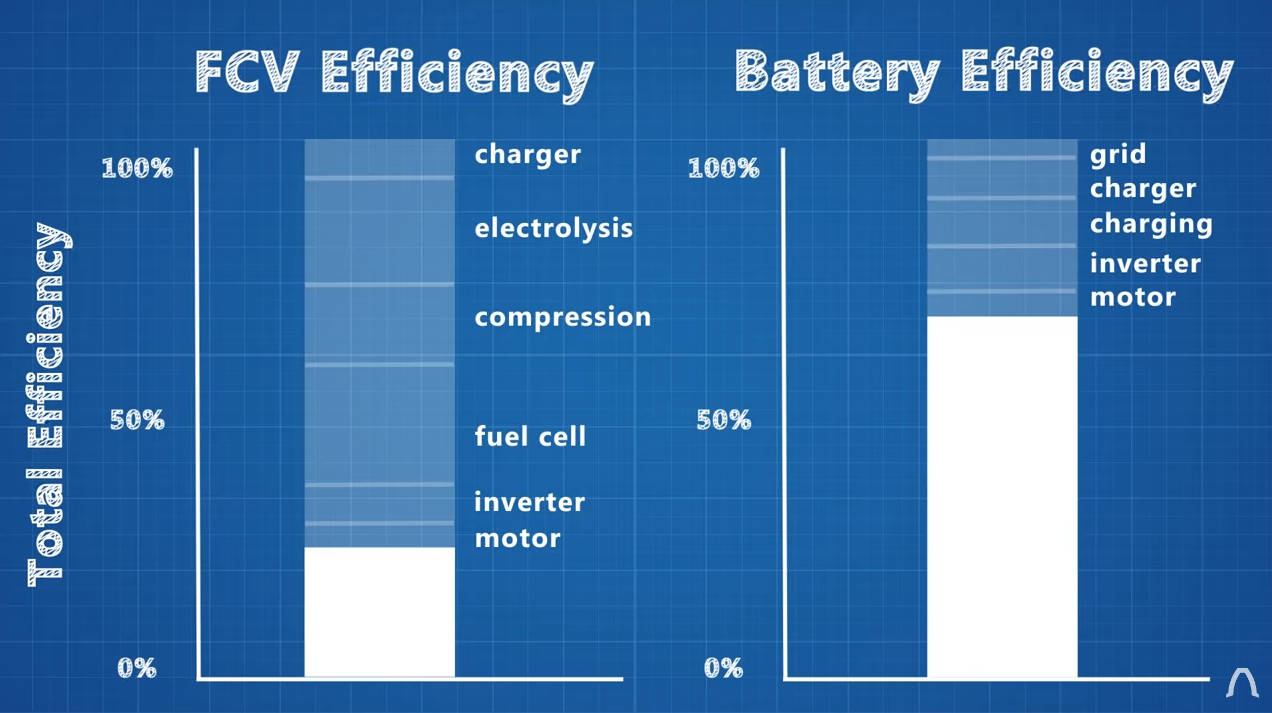 FCV Efficiency

Total Efficiency

100%

50%

0%

charger

electrolysis

compression

fuel cell

inverter

motor

Battery Efficiency

100%

50%

0%

grid

charger

charging

inverter

motor